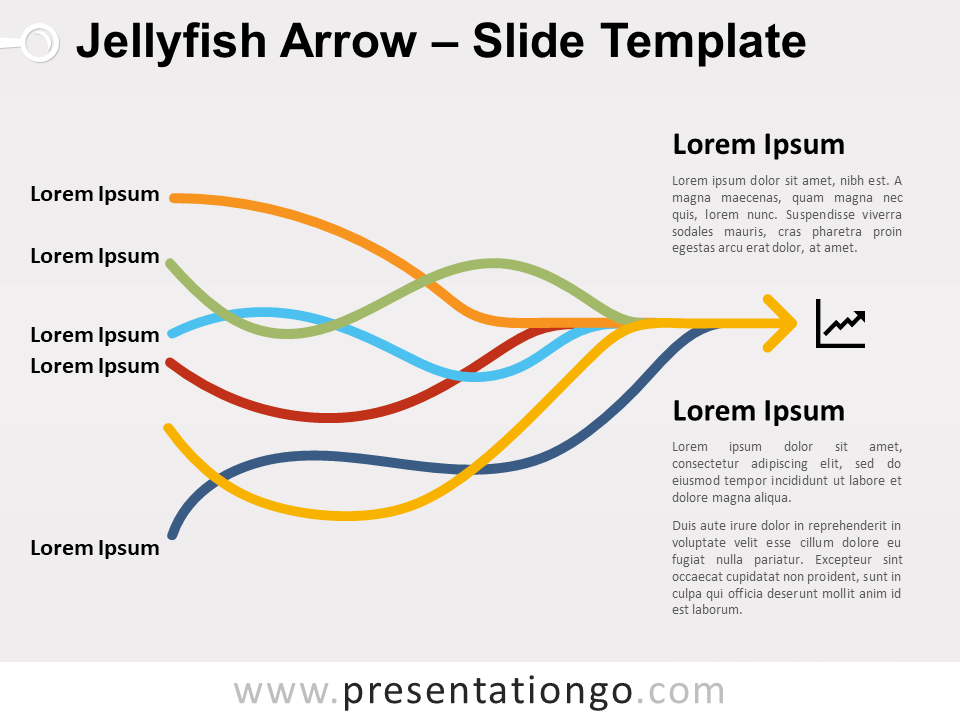 Jellyfish Arrow – Slide Template

Lorem Ipsum

Lorem Ipsum

Lorem Ipsum

Lorem Ipsum

Lorem Ipsum

Lorem Ipsum

Lorem ipsum dolor sit amet, nibh est. A magna maecenas, quam magna nec quis, lorem nunc. Suspendisse viverra sodales mauris, cras pharetra proin egestas arcu erat dolor, at amet.

Lorem Ipsum

Lorem ipsum dolor sit amet, consectetur adipiscing elit, sed do eiusmod tempor incididunt ut labore et dolore magna aliqua.

Duis aute irure dolor in reprehenderit in voluptate velit esse cillum dolore eu fugiat nulla pariatur. Excepteur sint occaecat cupidatat non proident, sunt in culpa qui officia deserunt mollit anim id est laborum.

www.presentationgo.com